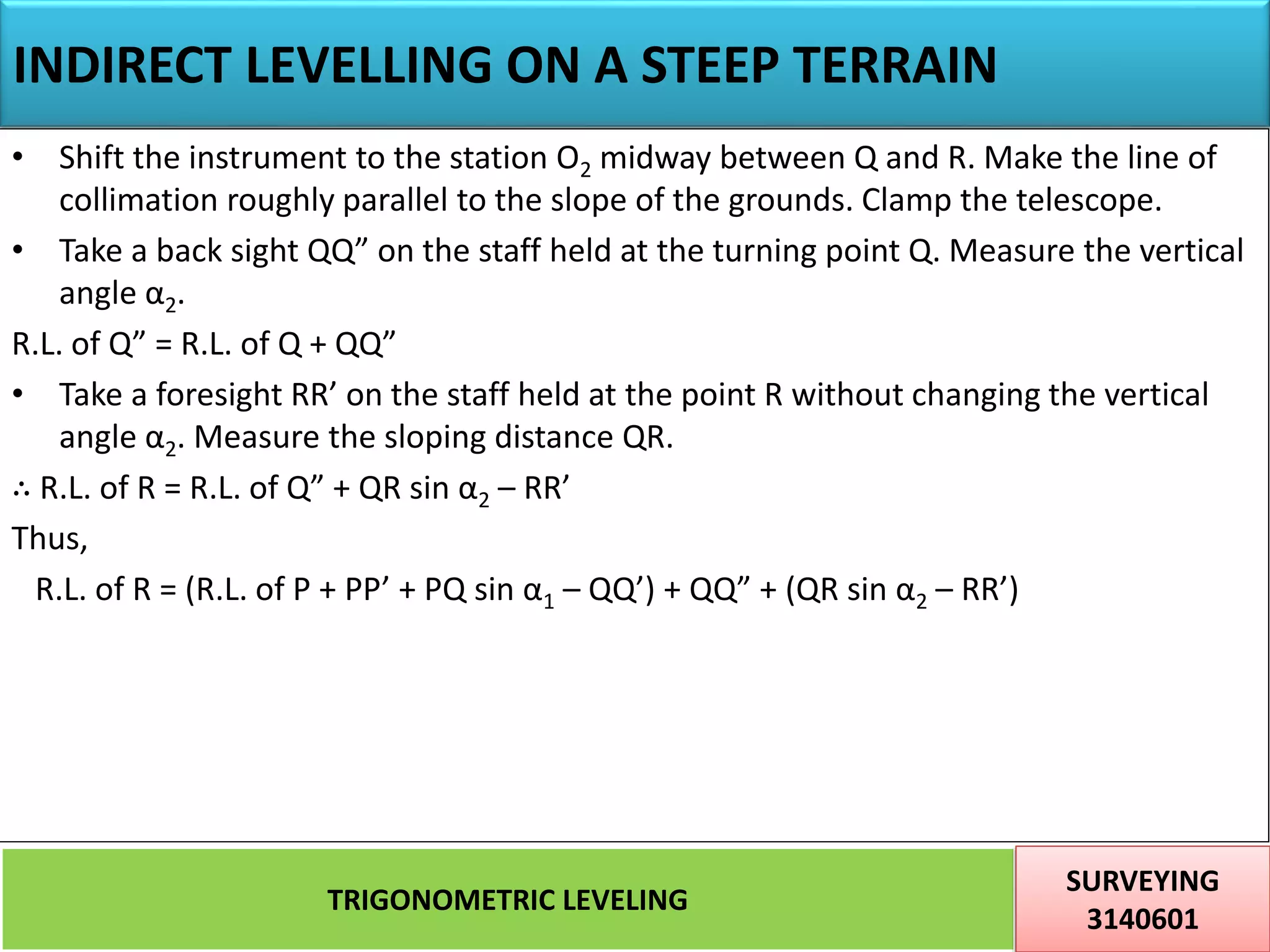 INDIRECT LEVELLING ON A STEEP TERRAIN

• Shift the instrument to the station $O_2$ midway between Q and R. Make the line of collimation roughly parallel to the slope of the grounds. Clamp the telescope.

• Take a back sight QQ” on the staff held at the turning point Q. Measure the vertical angle $\alpha_2$.

R.L. of Q” = R.L. of Q + QQ”

• Take a foresight RR’ on the staff held at the point R without changing the vertical angle $\alpha_2$. Measure the sloping distance QR.

∴ R.L. of R = R.L. of Q” + QR sin $\alpha_2$ – RR’

Thus,

R.L. of R = (R.L. of P + PP’ + PQ sin $\alpha_1$ – QQ’) + QQ” + (QR sin $\alpha_2$ – RR’)

TRIGONOMETRIC LEVELING

SURVEYING
3140601